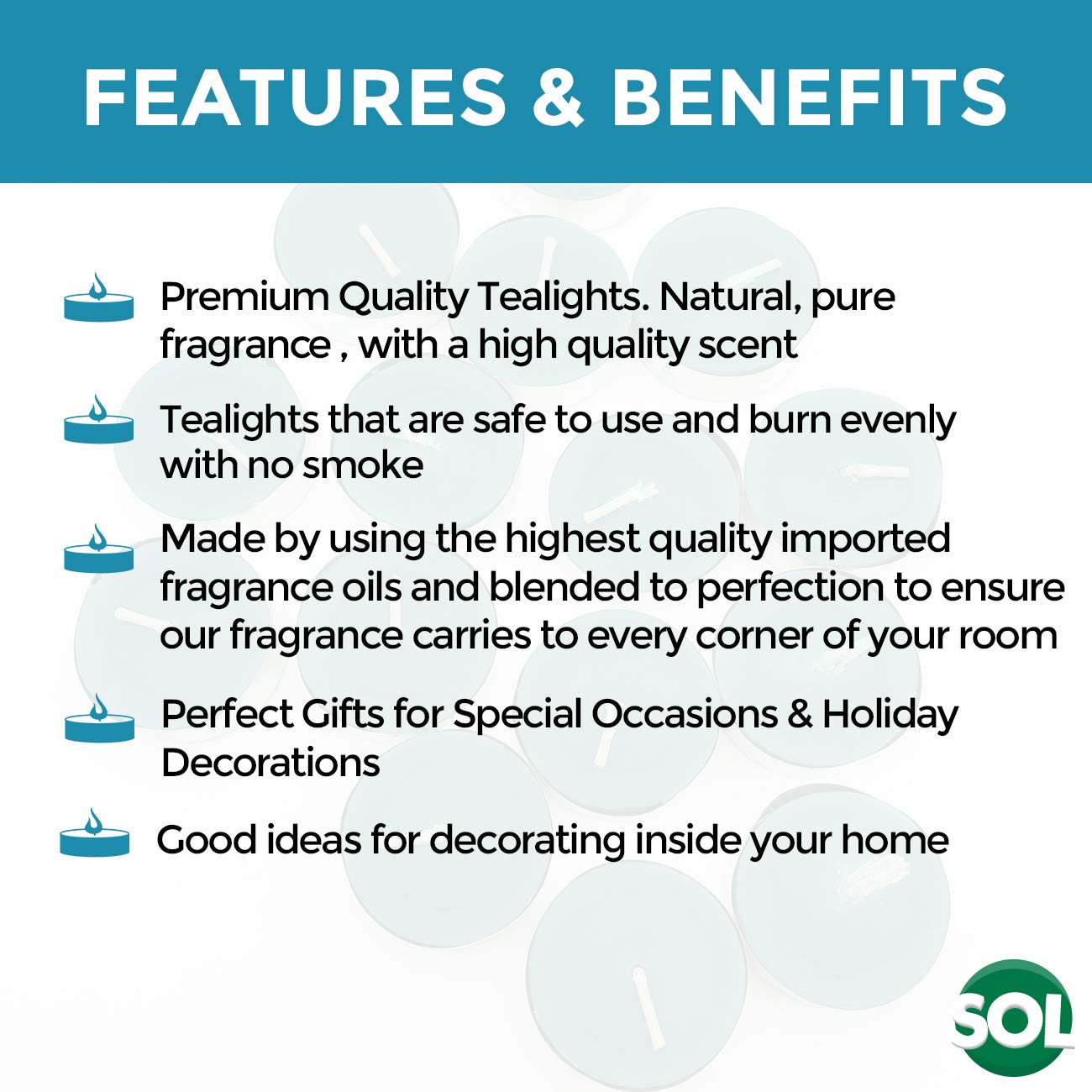 FEATURES & BENEFITS

Premium Quality Tealights. Natural, pure fragrance , with a high quality scent

Tealights that are safe to use and burn evenly with no smoke

Made by using the highest quality imported fragrance oils and blended to perfection to ensure our fragrance carries to every corner of your room

Perfect Gifts for Special Occasions & Holiday Decorations

Good ideas for decorating inside your home

SOL